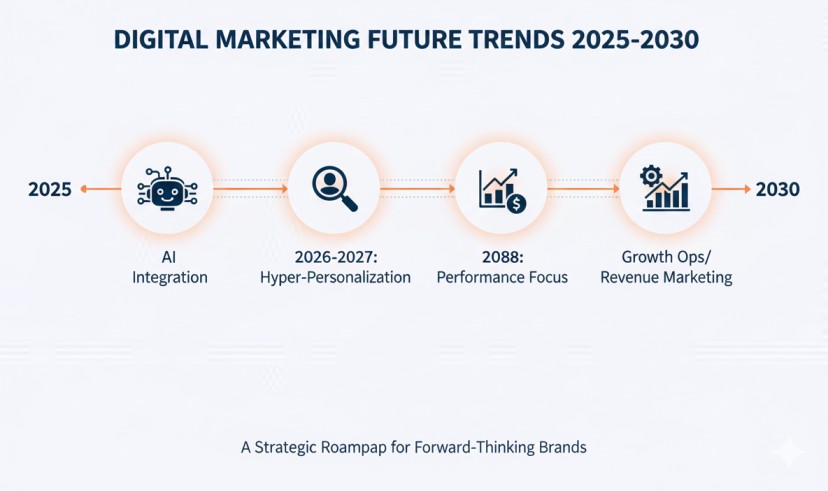 DIGITAL MARKETING FUTURE TRENDS 2025-2030

2025

AI Integration

2026-2027: Hyper-Personalization

2088: Performance Focus

Growth Ops/ Revenue Marketing

2030

A Strategic Roampap for Forward-Thinking Brands